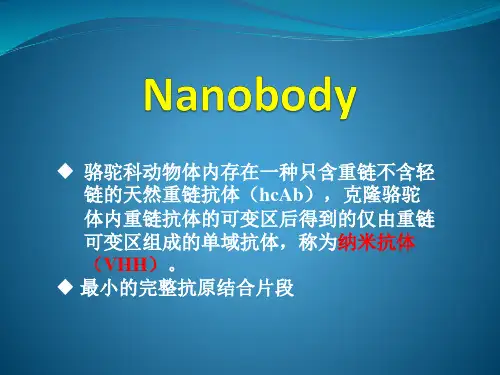 Nanobody

◆ 骆驼科动物体内存在一种只含重链不含轻链的天然重链抗体（hcAb），克隆骆驼体内重链抗体的可变区后得到的仅由重链可变区组成的单域抗体，称为纳米抗体（VHH）。

◆ 最小的完整抗原结合片段